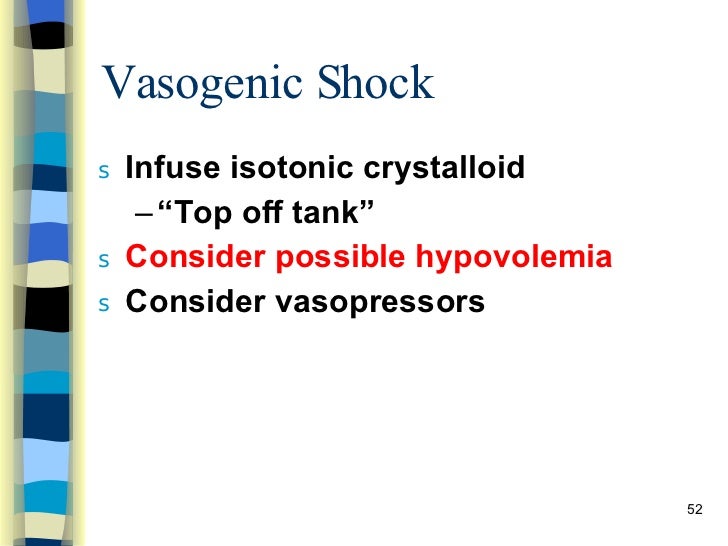 Vasogenic Shock

s Infuse isotonic crystalloid
– "Top off tank"
s Consider possible hypovolemia
s Consider vasopressors

52